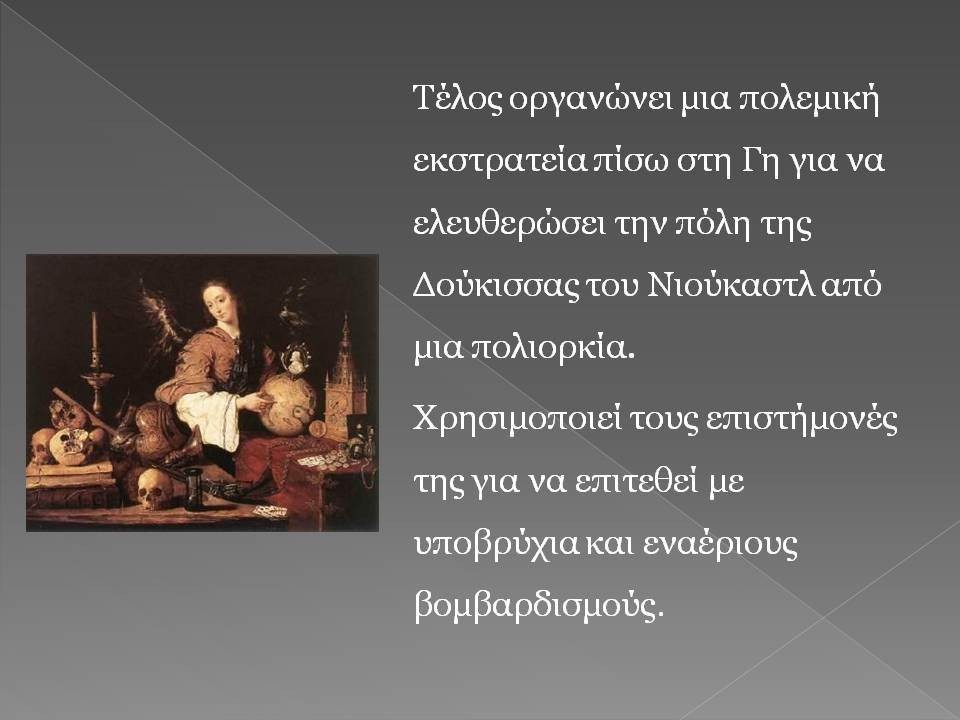 Τέλος οργανώνει μια πολεμική εκστρατεία πίσω στη Γη για να ελευθερώσει την πόλη της Δούκισσας του Νιούκαστλ από μια πολιορκία.

Χρησιμοποιεί τους επιστήμονές της για να επιτεθεί με υποβρύχια και εναέριους βομβαρδισμούς.